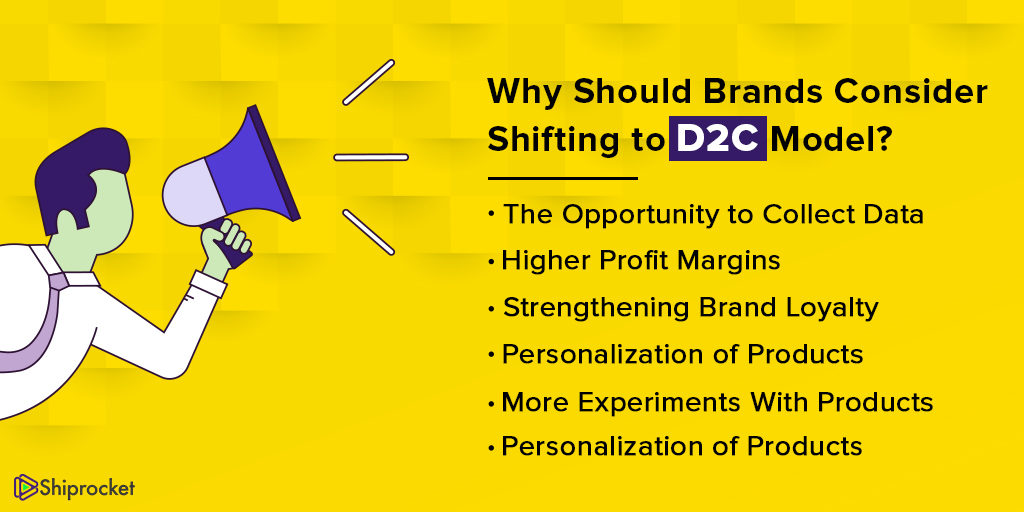 Why Should Brands Consider Shifting to D2C Model?

• The Opportunity to Collect Data
• Higher Profit Margins
• Strengthening Brand Loyalty
• Personalization of Products
• More Experiments With Products
• Personalization of Products

Shiprocket